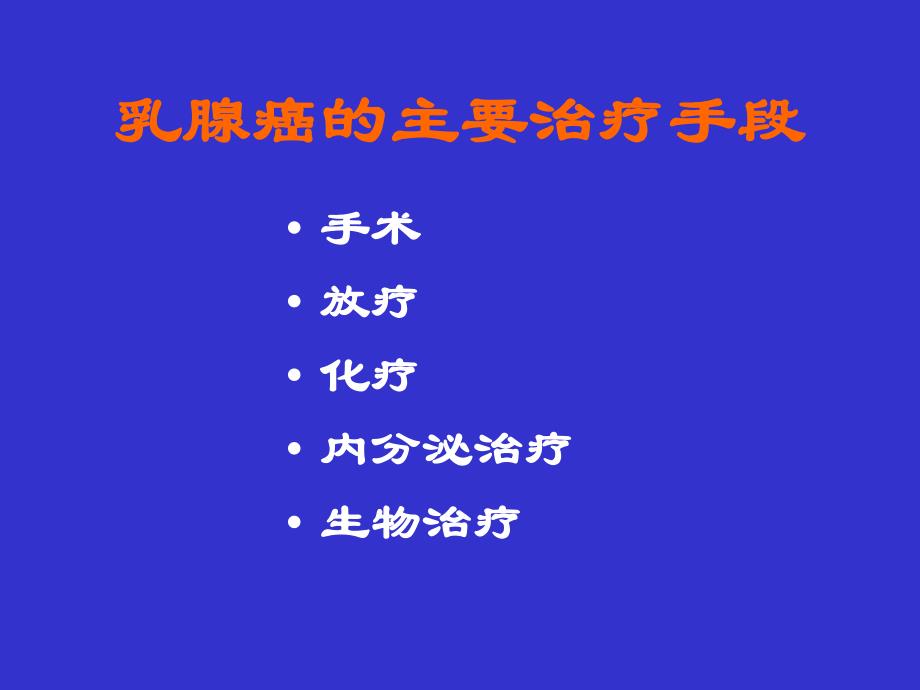 乳腺癌的主要治疗手段

• 手术
• 放疗
• 化疗
• 内分泌治疗
• 生物治疗